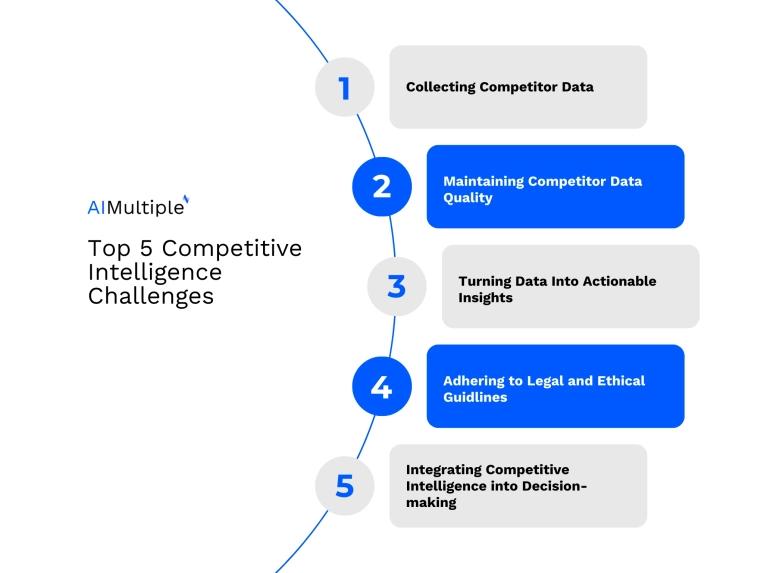 AIMultiple

Top 5 Competitive Intelligence Challenges

1

Collecting Competitor Data

2

Maintaining Competitor Data Quality

3

Turning Data Into Actionable Insights

4

Adhering to Legal and Ethical Guidlines

5

Integrating Competitive Intelligence into Decision-making